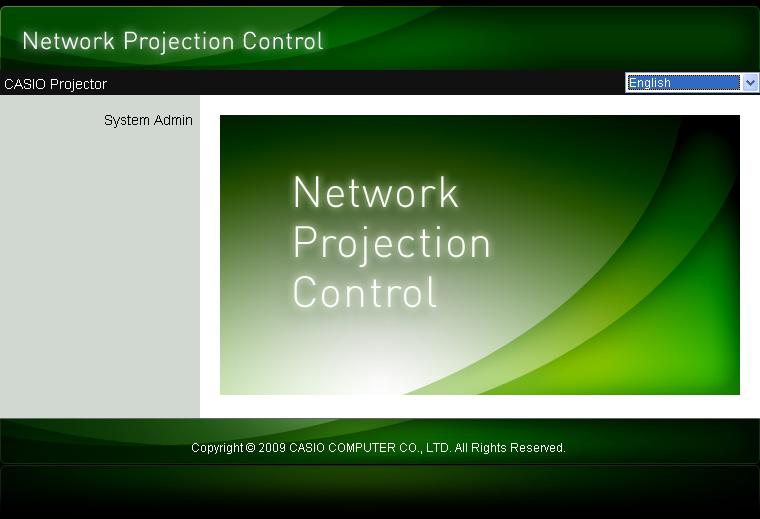 Network Projection Control

CASIO Projector

English

System Admin

Network
Projection
Control

Copyright © 2009 CASIO COMPUTER CO., LTD. All Rights Reserved.